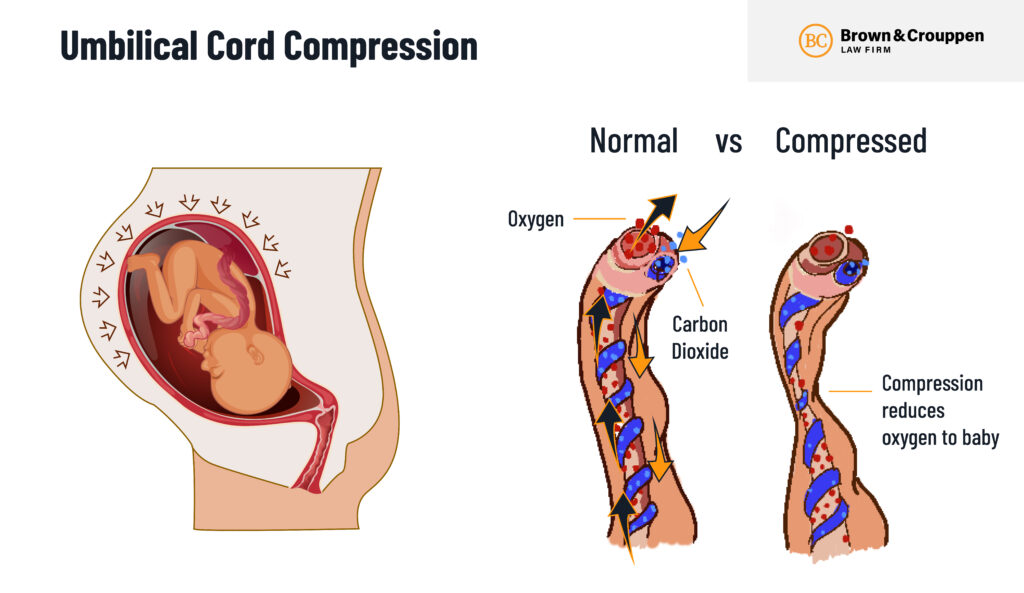 Umbilical Cord Compression

BC Brown & Crouppen LAW FIRM

Normal vs Compressed

Oxygen

Carbon Dioxide

Compression reduces oxygen to baby